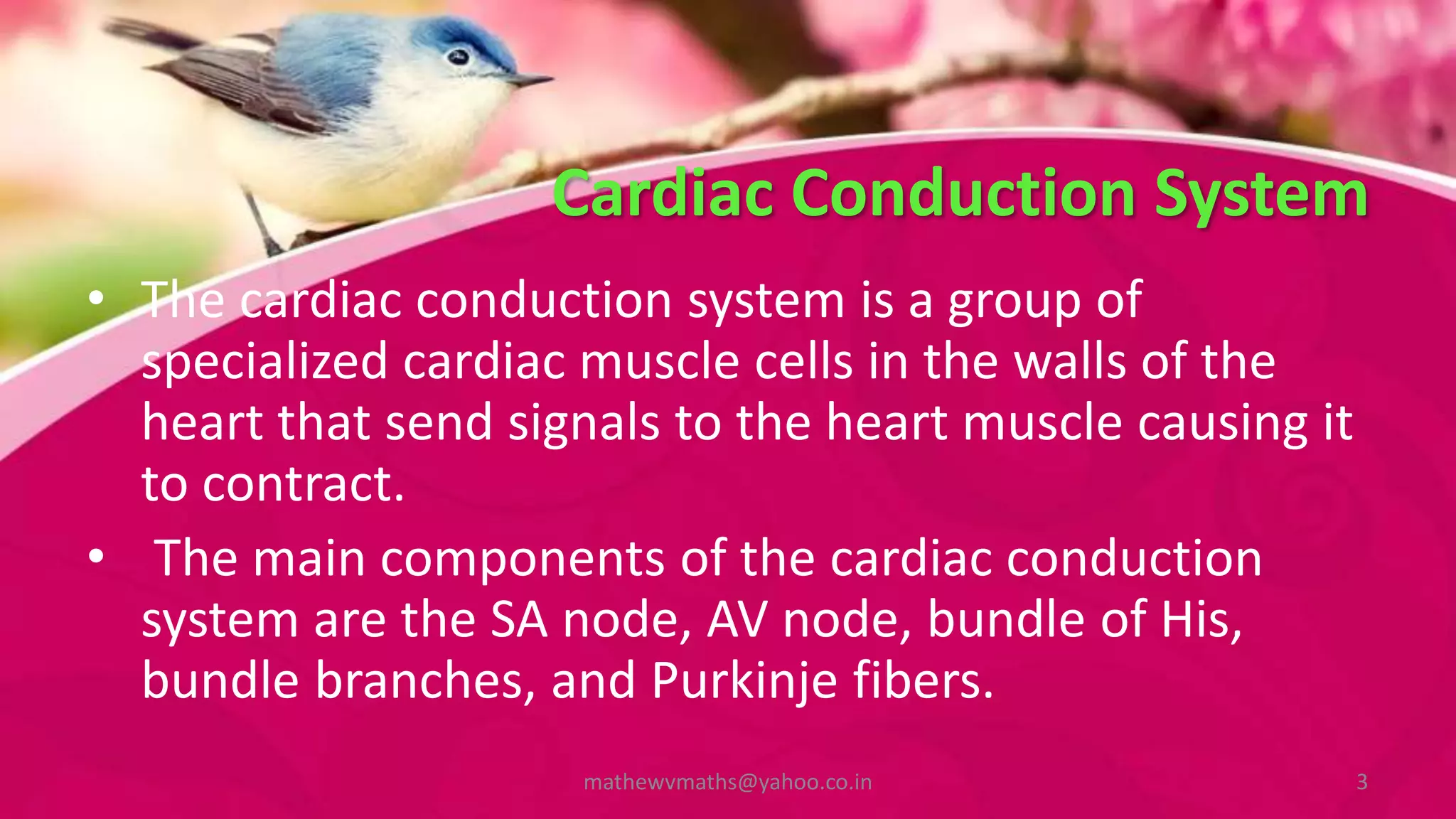 Cardiac Conduction System

• The cardiac conduction system is a group of specialized cardiac muscle cells in the walls of the heart that send signals to the heart muscle causing it to contract.

• The main components of the cardiac conduction system are the SA node, AV node, bundle of His, bundle branches, and Purkinje fibers.

mathewvmaths@yahoo.co.in

3